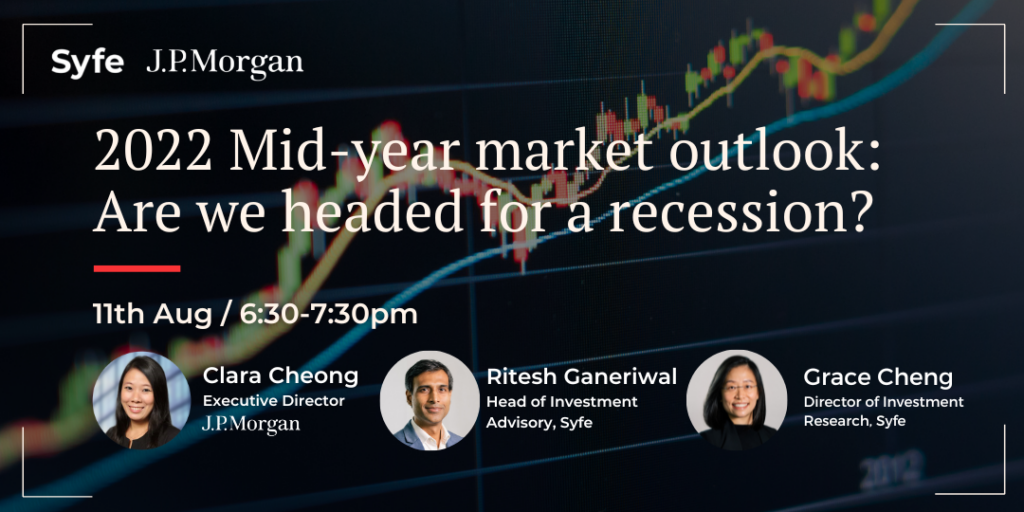 Syfe J.P.Morgan

2022 Mid-year market outlook: Are we headed for a recession?

11th Aug / 6:30-7:30pm

Clara Cheong
Executive Director
J.P.Morgan

Ritesh Ganeriwal
Head of Investment Advisory, Syfe

Grace Cheng
Director of Investment Research, Syfe

2022